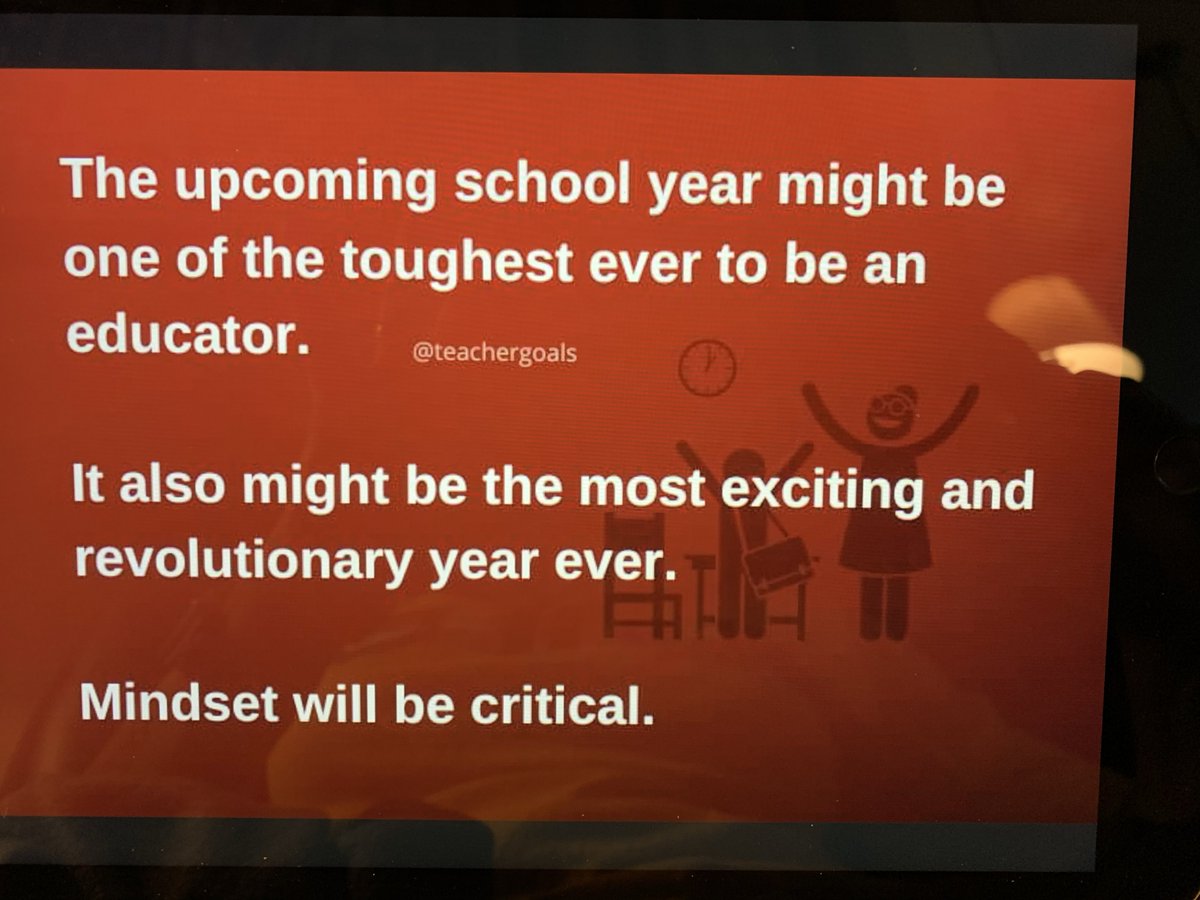 The upcoming school year might be one of the toughest ever to be an educator.

@teachergoals

It also might be the most exciting and revolutionary year ever.

Mindset will be critical.